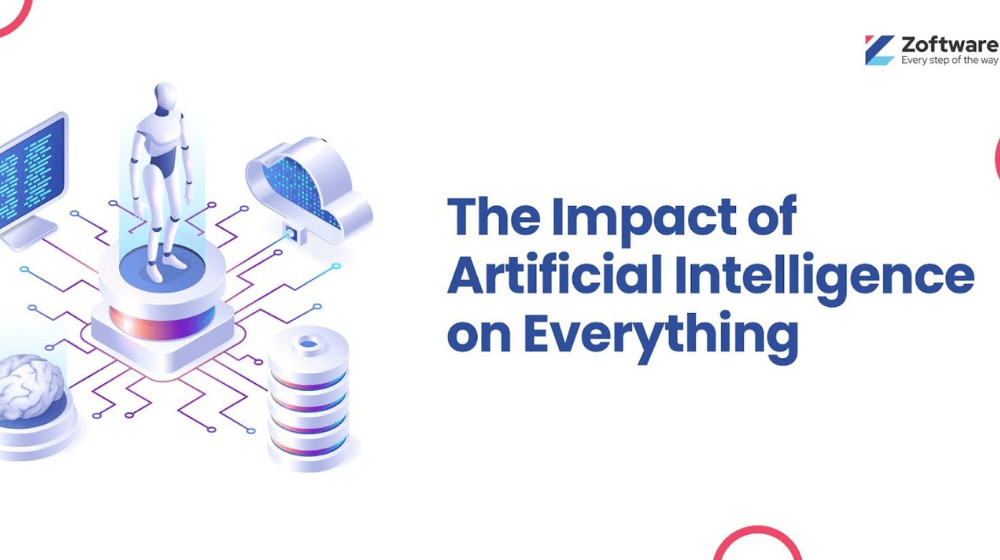 Zoftware
Every step of the way

The Impact of Artificial Intelligence on Everything